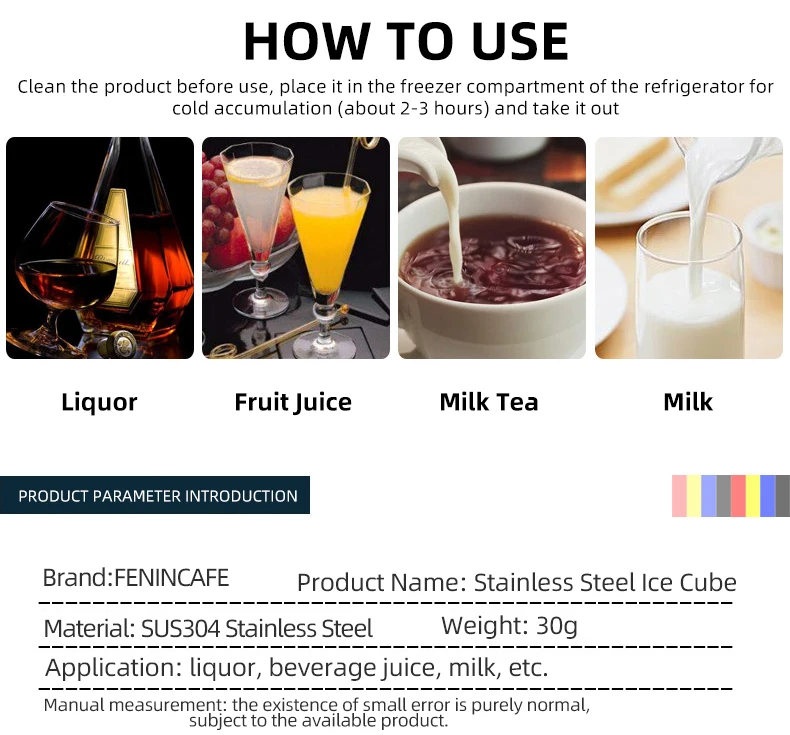 HOW TO USE

Clean the product before use, place it in the freezer compartment of the refrigerator for cold accumulation (about 2-3 hours) and take it out

Liquor

Fruit Juice

Milk Tea

Milk

PRODUCT PARAMETER INTRODUCTION

Brand:FENINCAFE

Product Name: Stainless Steel Ice Cube

Material: SUS304 Stainless Steel

Weight: 30g

Application: liquor, beverage juice, milk, etc.

Manual measurement: the existence of small error is purely normal, subject to the available product.